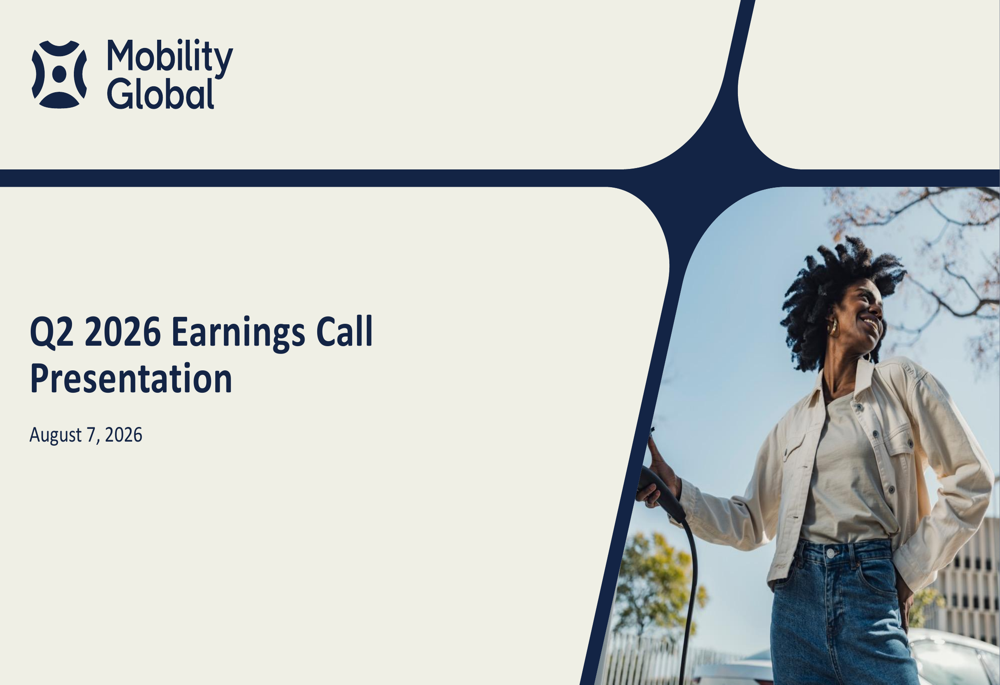 Mobility Global

Q2 2026 Earnings Call Presentation

August 7, 2026